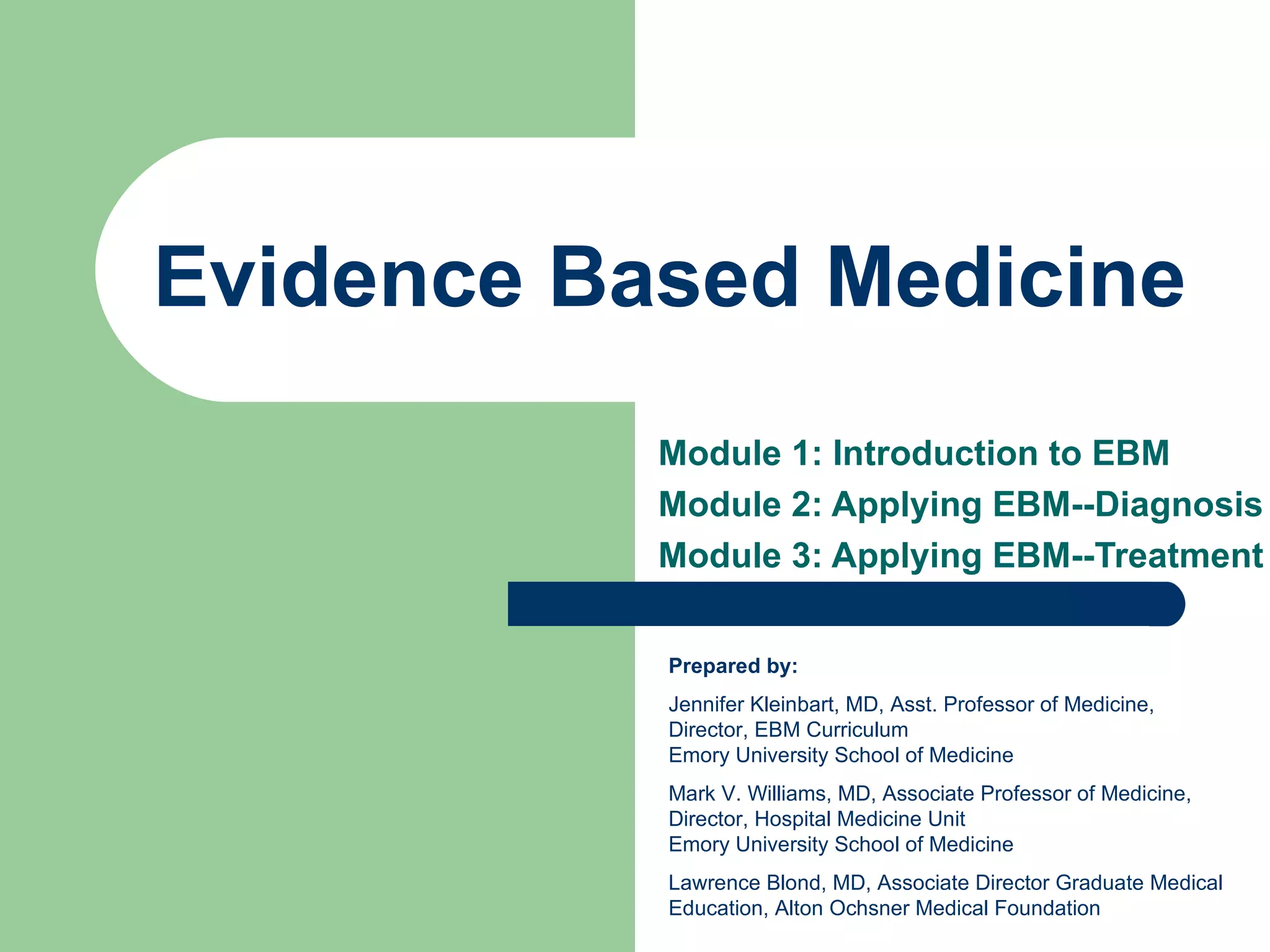 Evidence Based Medicine

Module 1: Introduction to EBM
Module 2: Applying EBM--Diagnosis
Module 3: Applying EBM--Treatment

Prepared by:

Jennifer Kleinbart, MD, Asst. Professor of Medicine, Director, EBM Curriculum
Emory University School of Medicine

Mark V. Williams, MD, Associate Professor of Medicine, Director, Hospital Medicine Unit
Emory University School of Medicine

Lawrence Blond, MD, Associate Director Graduate Medical Education, Alton Ochsner Medical Foundation